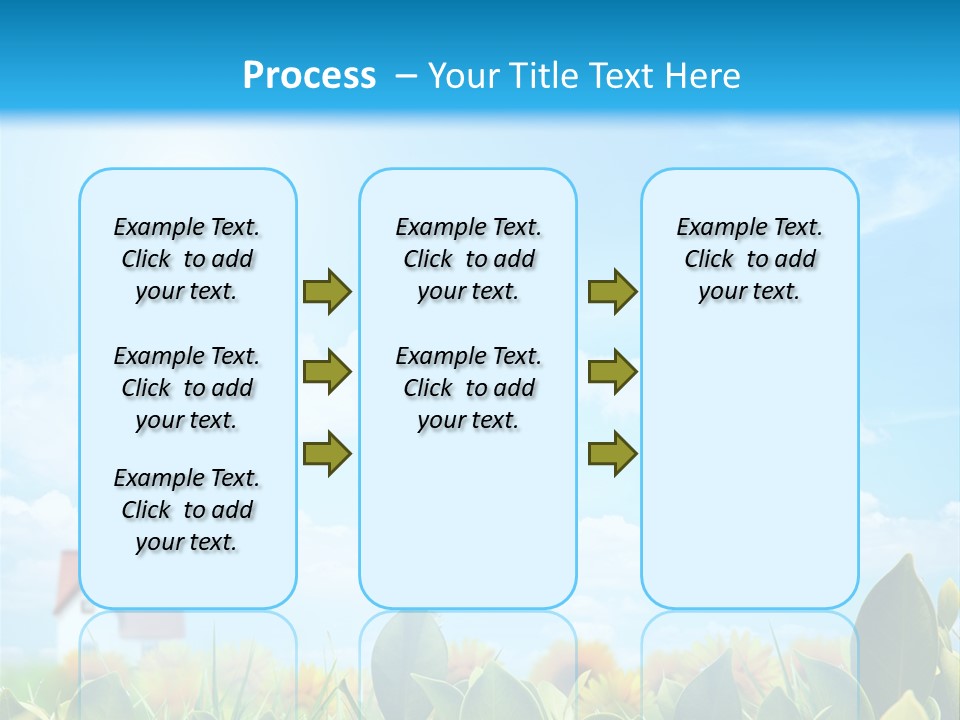 Process – Your Title Text Here

Example Text. Click to add your text.

Example Text. Click to add your text.

Example Text. Click to add your text.

Example Text. Click to add your text.

Example Text. Click to add your text.

Example Text. Click to add your text.